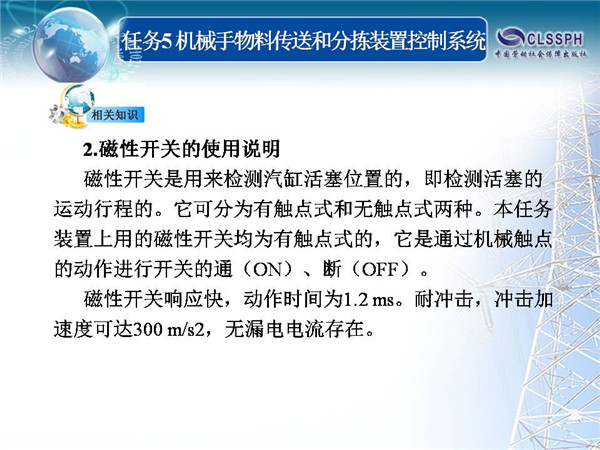 任务5 机械手物料传送和分拣装置控制系统

CLSSPH
中国劳动社会保障出版社

相关知识

2.磁性开关的使用说明

磁性开关是用来检测汽缸活塞位置的，即检测活塞的运动行程的。它可分为有触点式和无触点式两种。本任务装置上用的磁性开关均为有触点式的，它是通过机械触点的动作进行开关的通（ON）、断（OFF）。

磁性开关响应快，动作时间为1.2 ms。耐冲击，冲击加速度可达300 m/s2，无漏电电流存在。